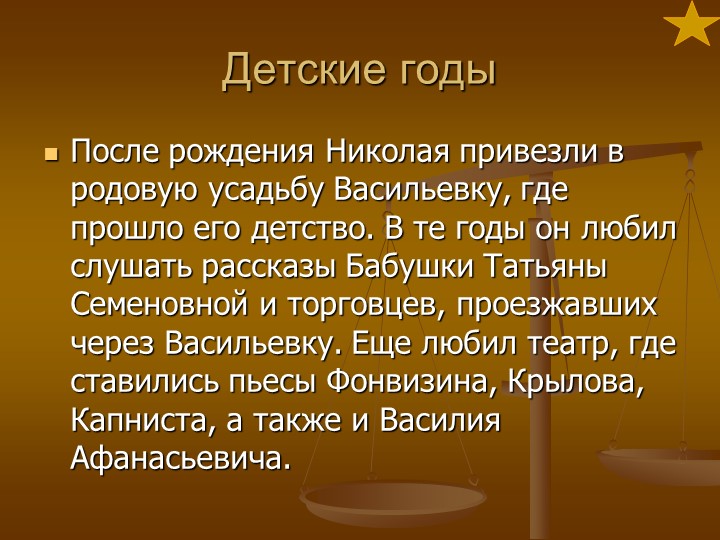 Детские годы

После рождения Николая привезли в родовую усадьбу Васильевку, где прошло его детство. В те годы он любил слушать рассказы Бабушки Татьяны Семеновной и торговцев, проезжавших через Васильевку. Еще любил театр, где ставились пьесы Фонвизина, Крылова, Капниста, а также и Василия Афанасьевича.